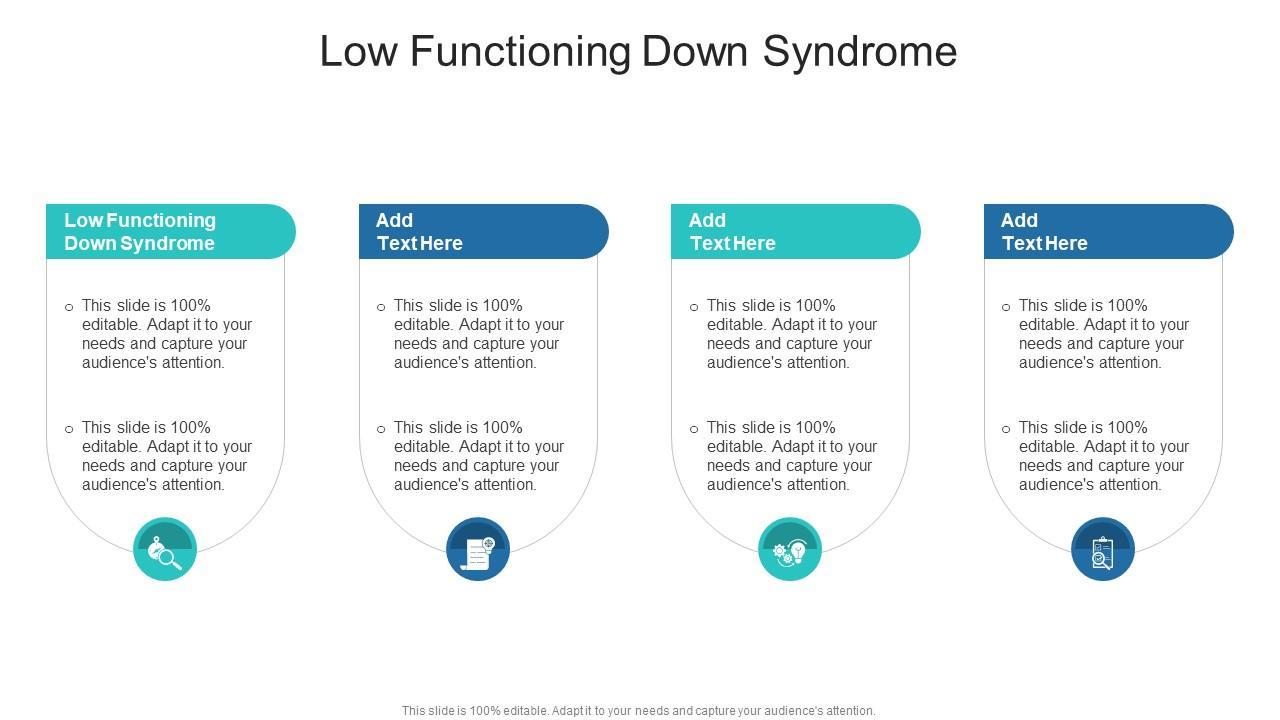 Low Functioning Down Syndrome

Low Functioning Down Syndrome

o This slide is 100% editable. Adapt it to your needs and capture your audience's attention.

o This slide is 100% editable. Adapt it to your needs and capture your audience's attention.

Add Text Here

o This slide is 100% editable. Adapt it to your needs and capture your audience's attention.

o This slide is 100% editable. Adapt it to your needs and capture your audience's attention.

Add Text Here

o This slide is 100% editable. Adapt it to your needs and capture your audience's attention.

o This slide is 100% editable. Adapt it to your needs and capture your audience's attention.

Add Text Here

o This slide is 100% editable. Adapt it to your needs and capture your audience's attention.

o This slide is 100% editable. Adapt it to your needs and capture your audience's attention.

This slide is 100% editable. Adapt it to your needs and capture your audience's attention.